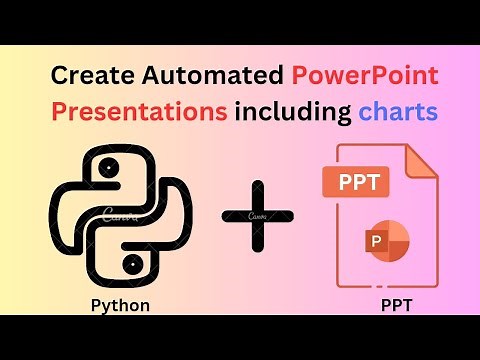 Create Automated PowerPoint Presentations including charts

Canva

Canva

PPT

P

Python

PPT